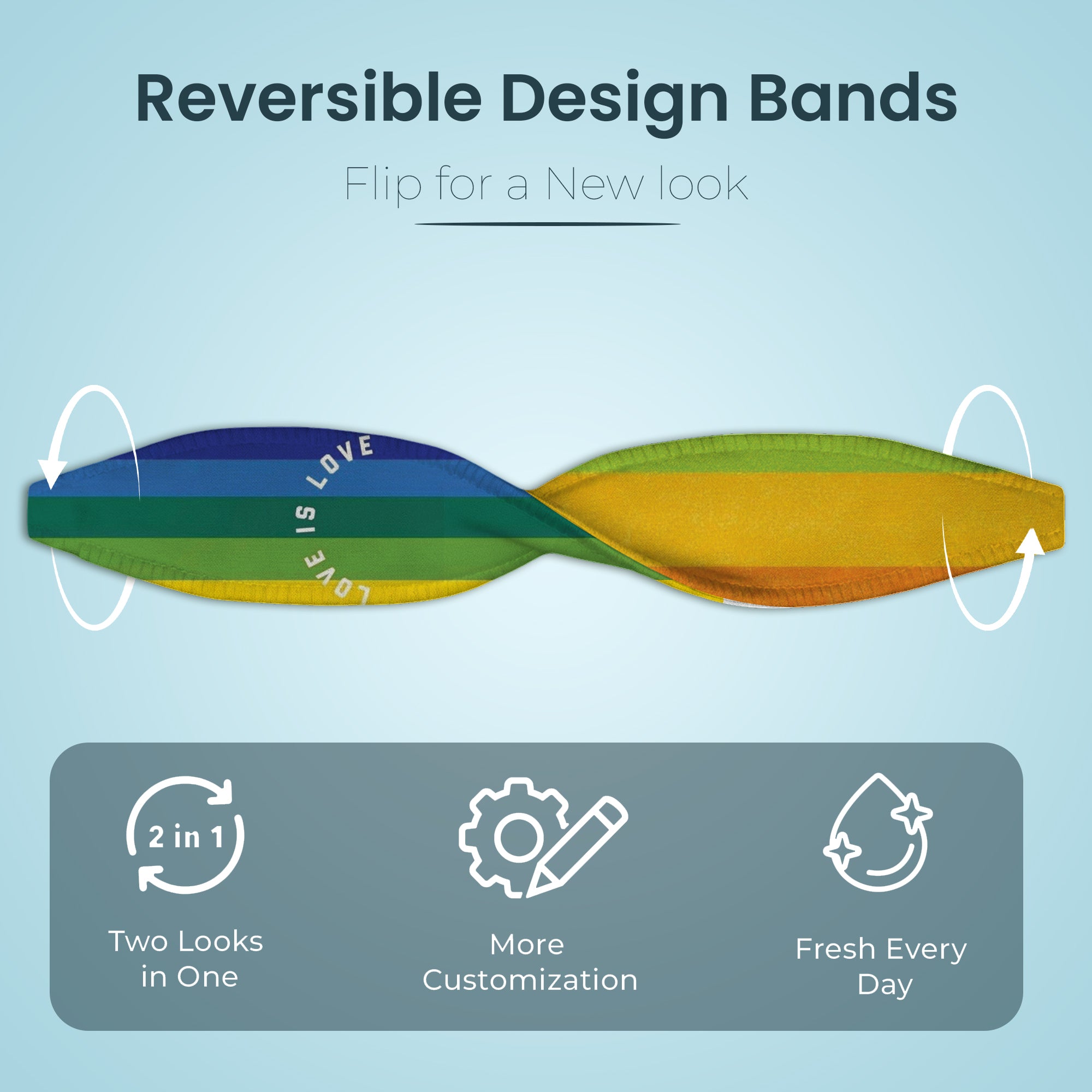 Reversible Design Bands

Flip for a New look

LOVE IS LOVE

2 in 1

Two Looks in One

More Customization

Fresh Every Day